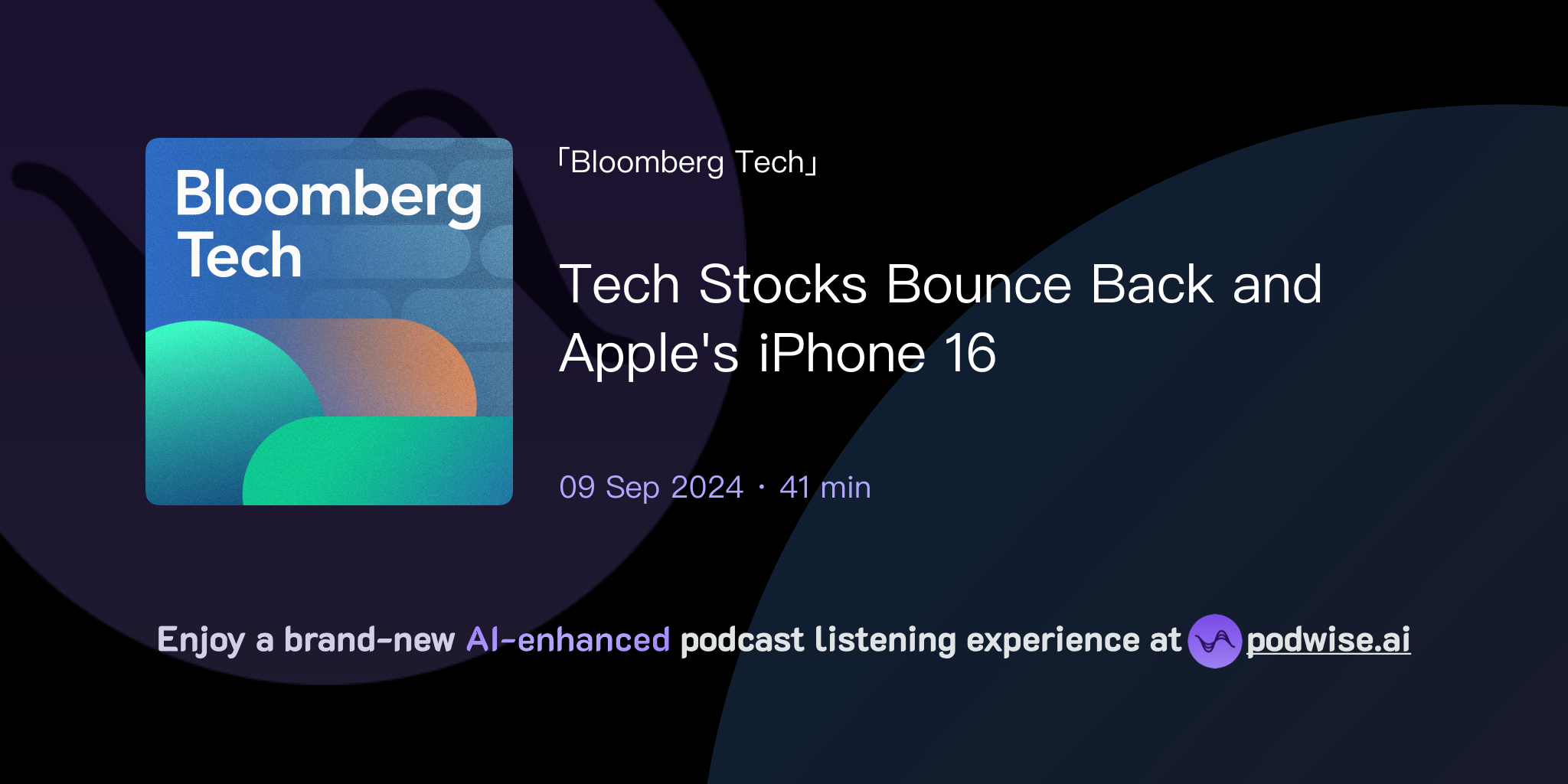 Bloomberg Tech

「Bloomberg Tech」

Tech Stocks Bounce Back and Apple's iPhone 16

09 Sep 2024 · 41 min

Enjoy a brand-new AI-enhanced podcast listening experience at podwise.ai